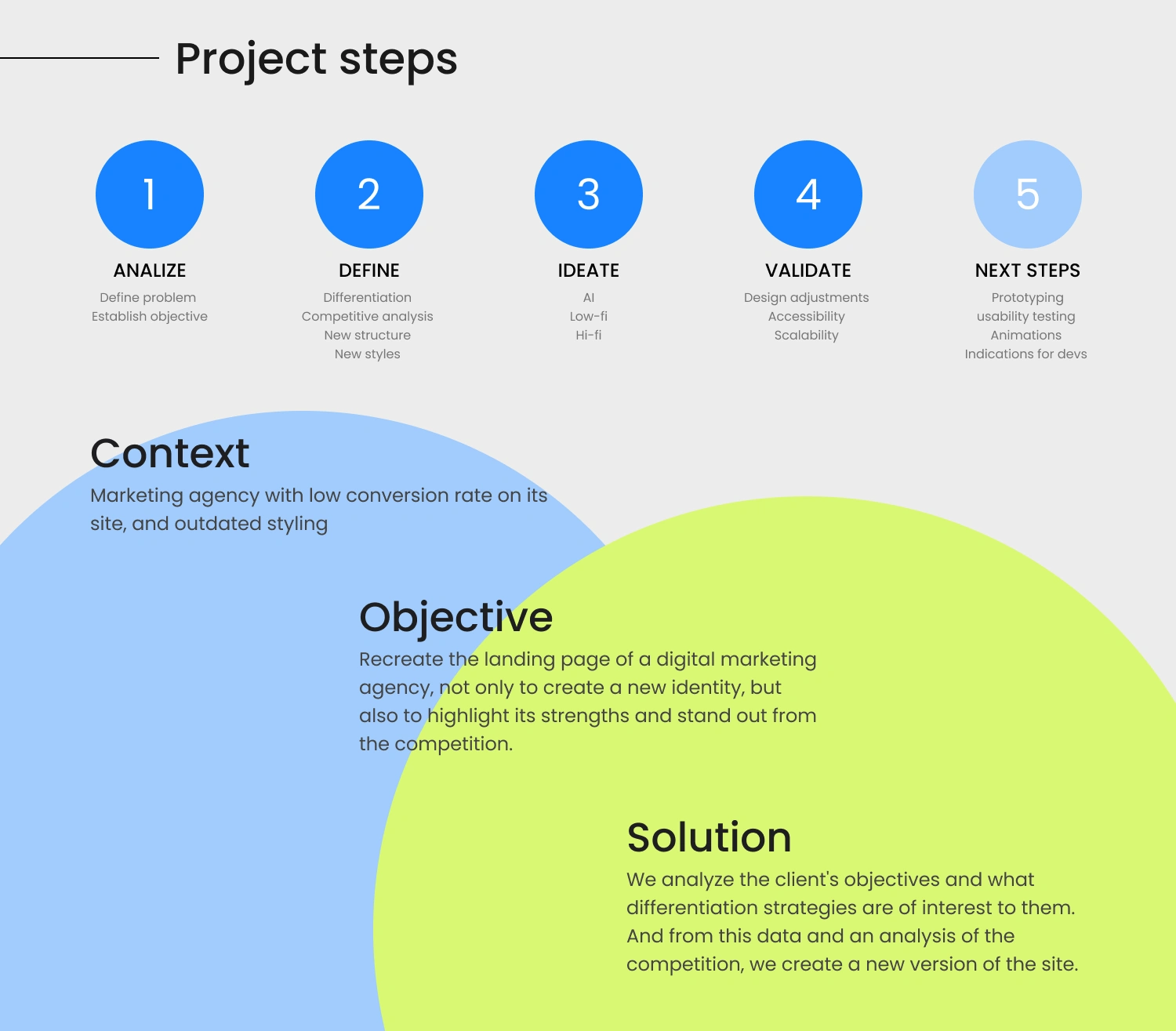 Project steps

1
ANALIZE
Define problem
Establish objective

2
DEFINE
Differentiation
Competitive analysis
New structure
New styles

3
IDEATE
AI
Low-fi
Hi-fi

4
VALIDATE
Design adjustments
Accessibility
Scalability

5
NEXT STEPS
Prototyping
usability testing
Animations
Indications for devs

Context
Marketing agency with low conversion rate on its site, and outdated styling

Objective
Recreate the landing page of a digital marketing agency, not only to create a new identity, but also to highlight its strengths and stand out from the competition.

Solution
We analyze the client's objectives and what differentiation strategies are of interest to them. And from this data and an analysis of the competition, we create a new version of the site.